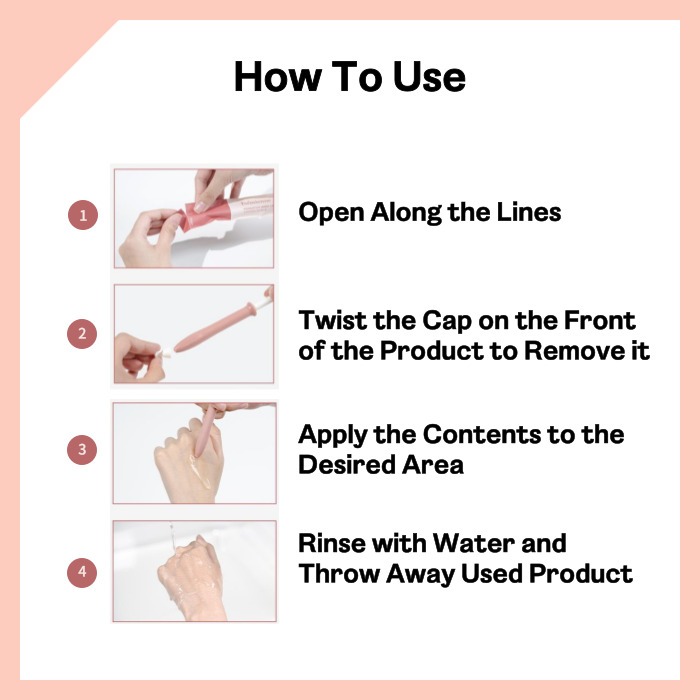 How To Use

1 Open Along the Lines

2 Twist the Cap on the Front of the Product to Remove it

3 Apply the Contents to the Desired Area

4 Rinse with Water and Throw Away Used Product